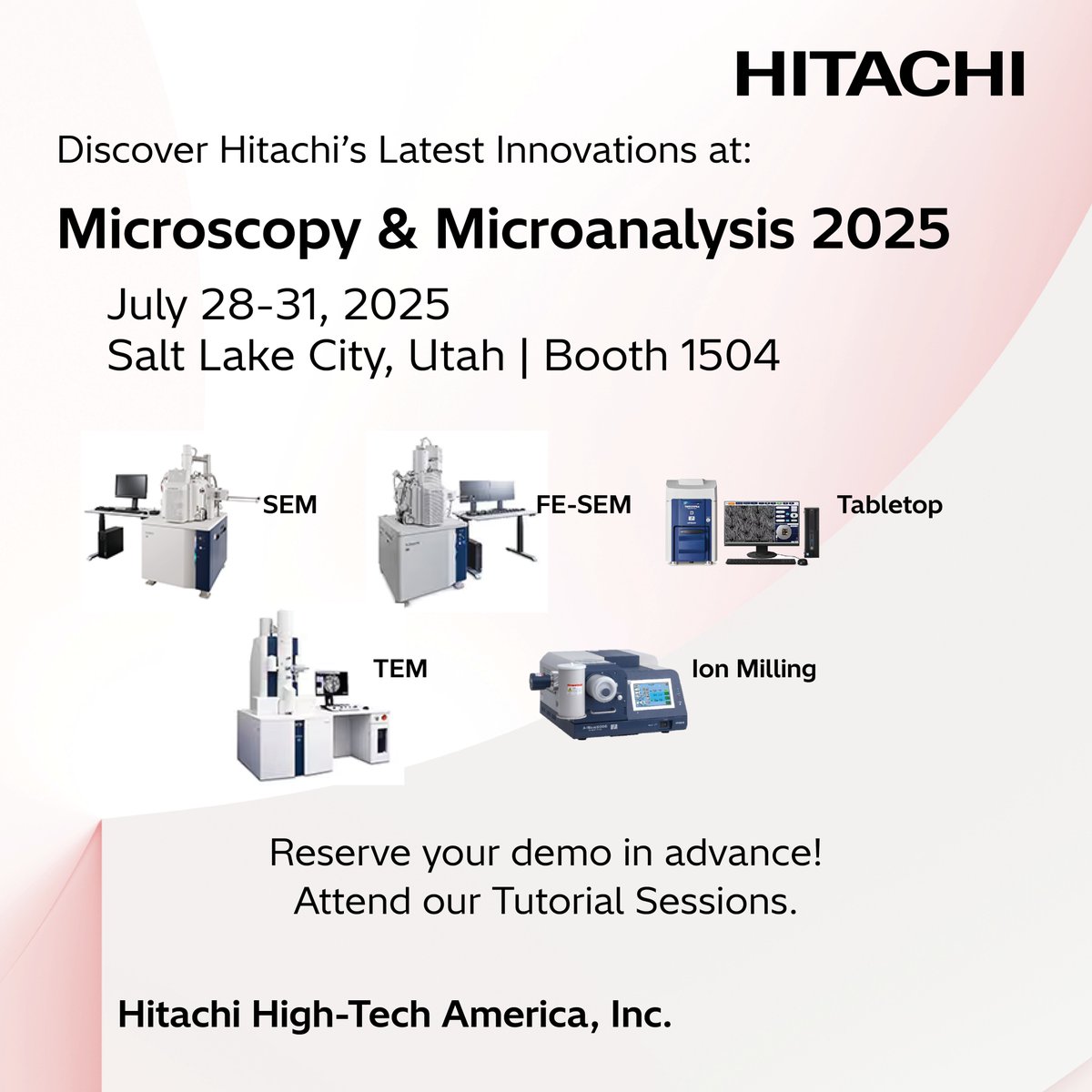 HITACHI

Discover Hitachi's Latest Innovations at:

Microscopy & Microanalysis 2025

July 28-31, 2025
Salt Lake City, Utah | Booth 1504

SEM

FE-SEM

Tabletop

TEM

Ion Milling

Reserve your demo in advance!
Attend our Tutorial Sessions.

Hitachi High-Tech America, Inc.